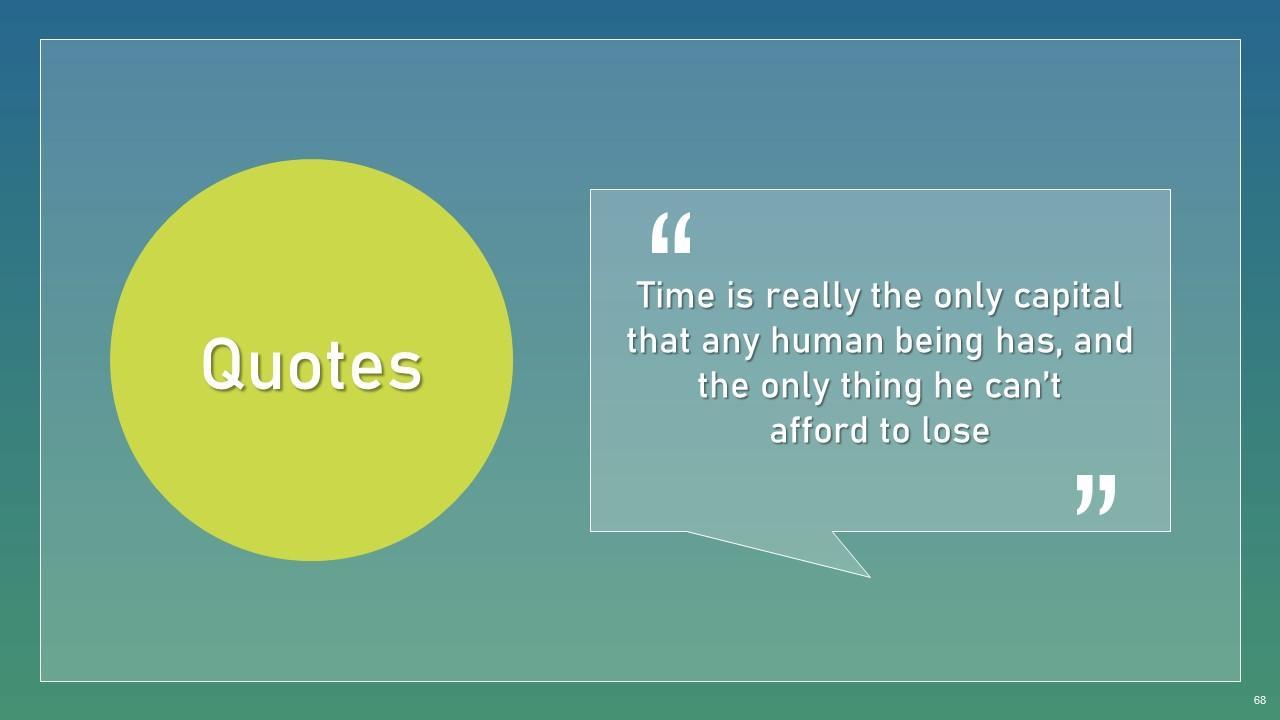 Quotes

“

Time is really the only capital that any human being has, and the only thing he can’t afford to lose

”

68